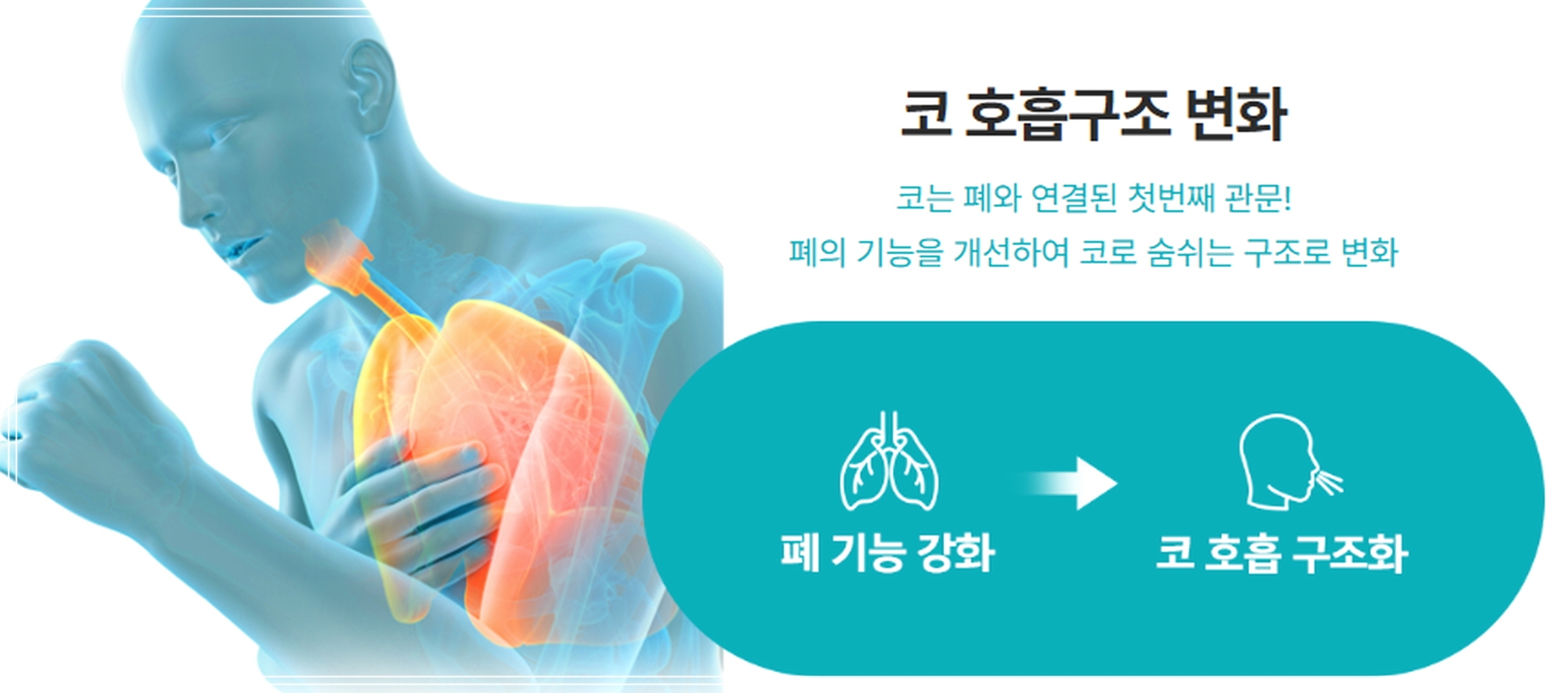 코 호흡구조 변화

코는 폐와 연결된 첫번째 관문!
폐의 기능을 개선하여 코로 숨쉬는 구조로 변화

폐 기능 강화

코 호흡 구조화